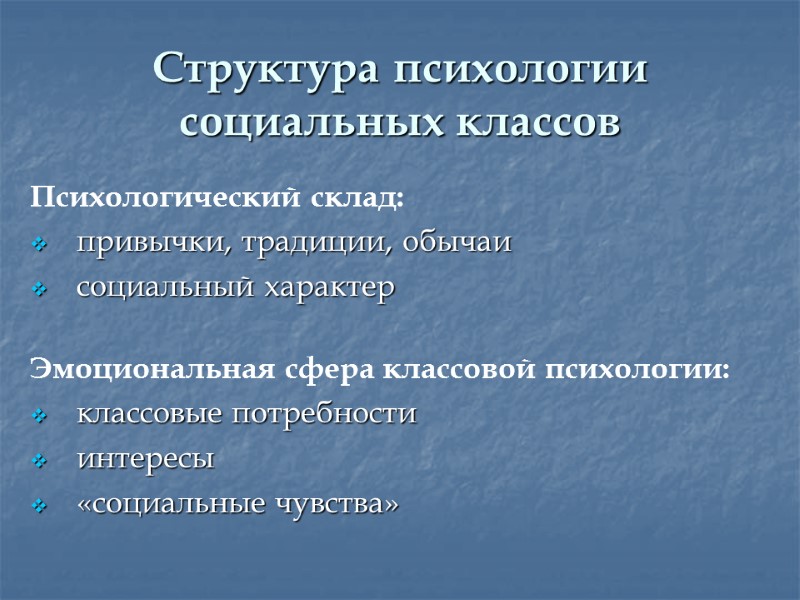 Структура психологии социальных классов

Психологический склад:
привычки, традиции, обычаи
социальный характер

Эмоциональная сфера классовой психологии:
классовые потребности
интересы
«социальные чувства»